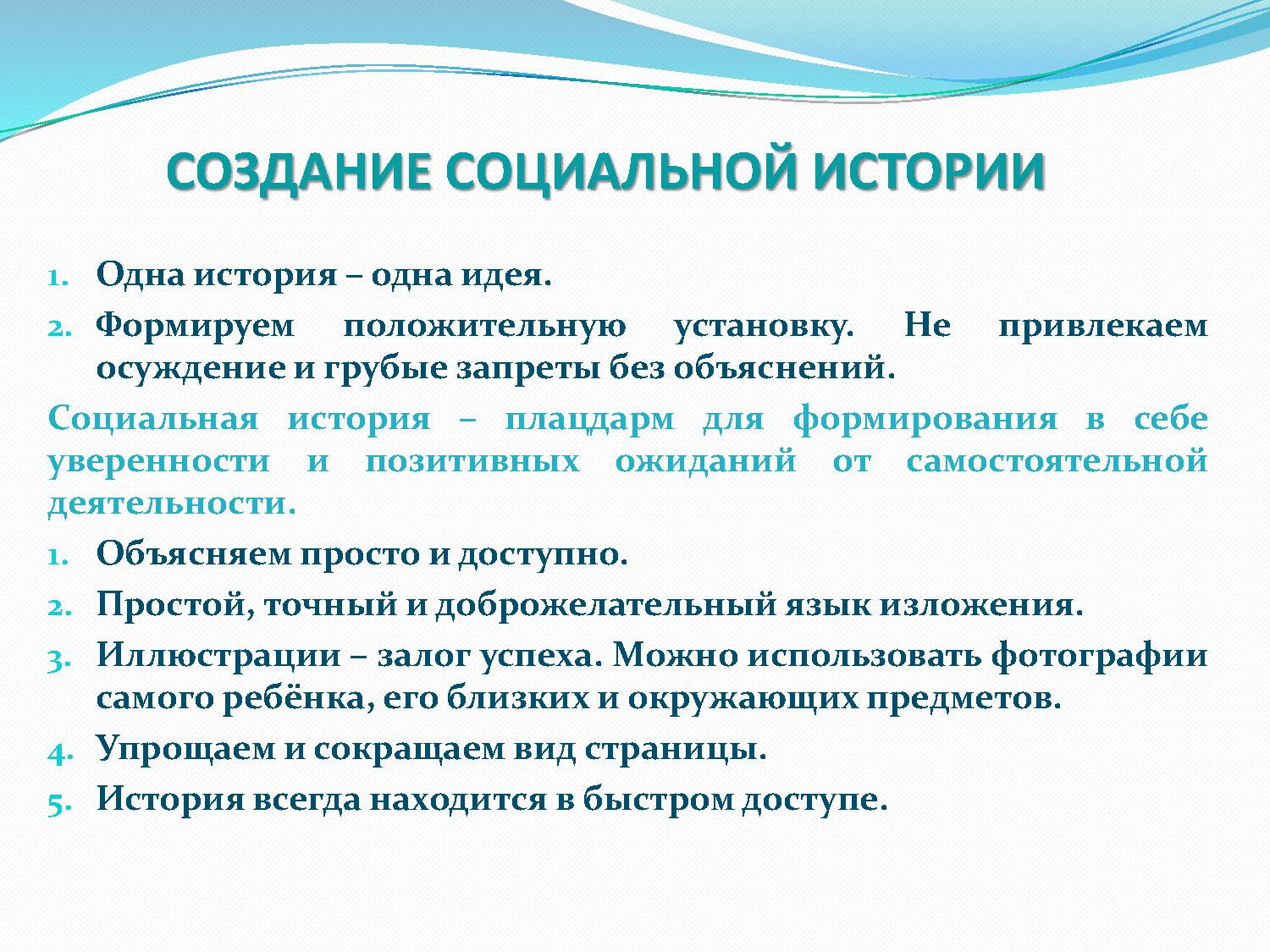 СОЗДАНИЕ СОЦИАЛЬНОЙ ИСТОРИИ

1. Одна история – одна идея.
2. Формируем положительную установку. Не привлекаем осуждение и грубые запреты без объяснений.

Социальная история – плацдарм для формирования в себе уверенности и позитивных ожиданий от самостоятельной деятельности.

1. Объясняем просто и доступно.
2. Простой, точный и доброжелательный язык изложения.
3. Иллюстрации – залог успеха. Можно использовать фотографии самого ребёнка, его близких и окружающих предметов.
4. Упрощаем и сокращаем вид страницы.
5. История всегда находится в быстром доступе.